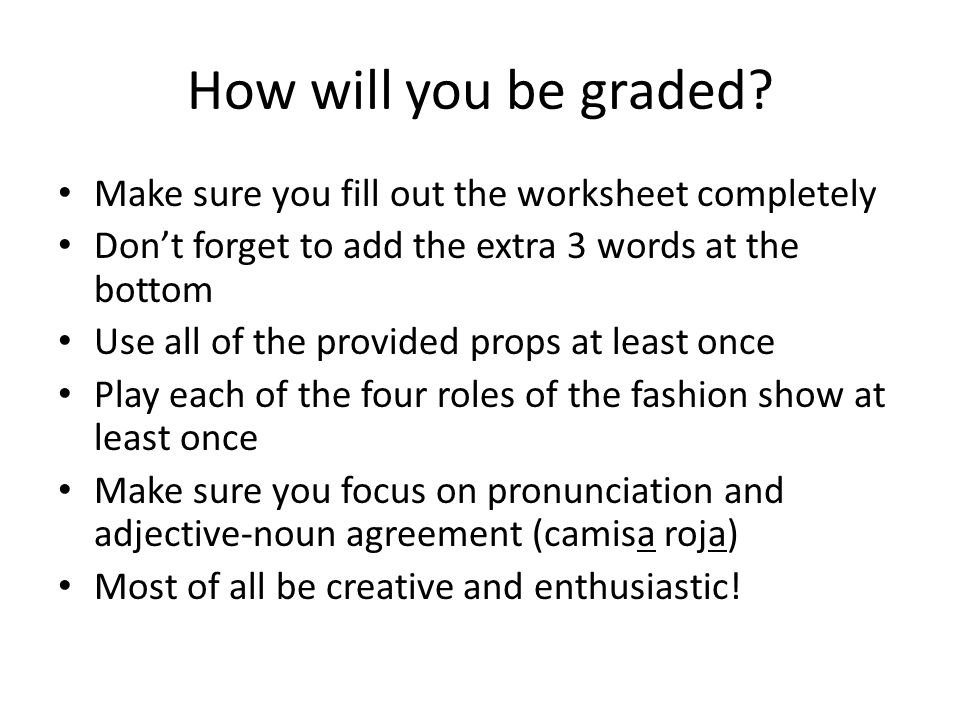 How will you be graded?

• Make sure you fill out the worksheet completely
• Don’t forget to add the extra 3 words at the bottom
• Use all of the provided props at least once
• Play each of the four roles of the fashion show at least once
• Make sure you focus on pronunciation and adjective-noun agreement (camisa roja)
• Most of all be creative and enthusiastic!